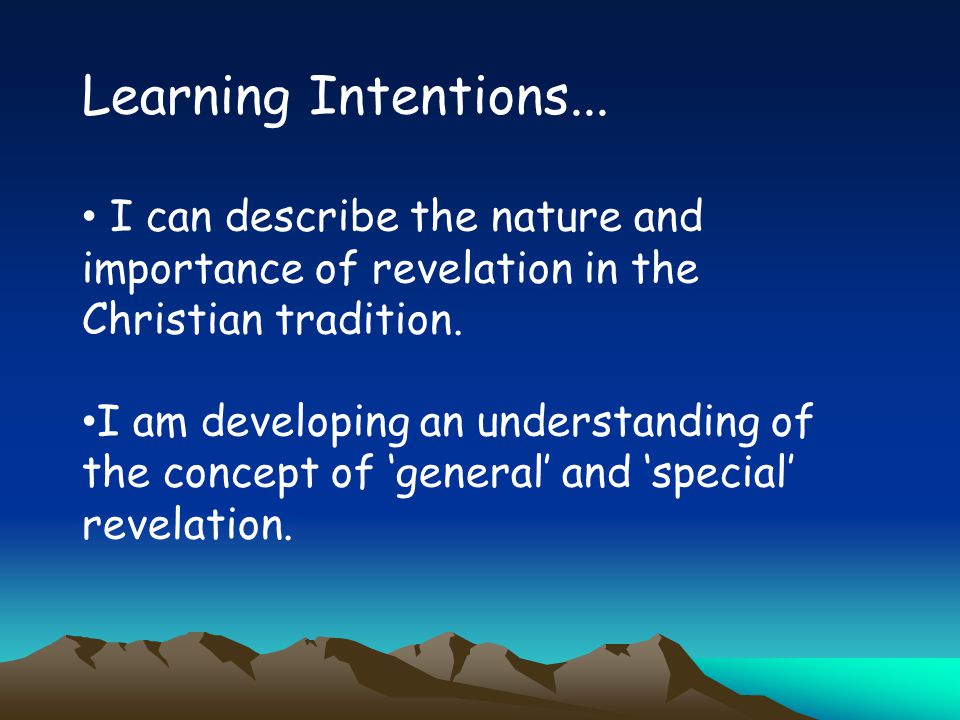 Learning Intentions...

• I can describe the nature and importance of revelation in the Christian tradition.

•I am developing an understanding of the concept of ‘general’ and ‘special’ revelation.